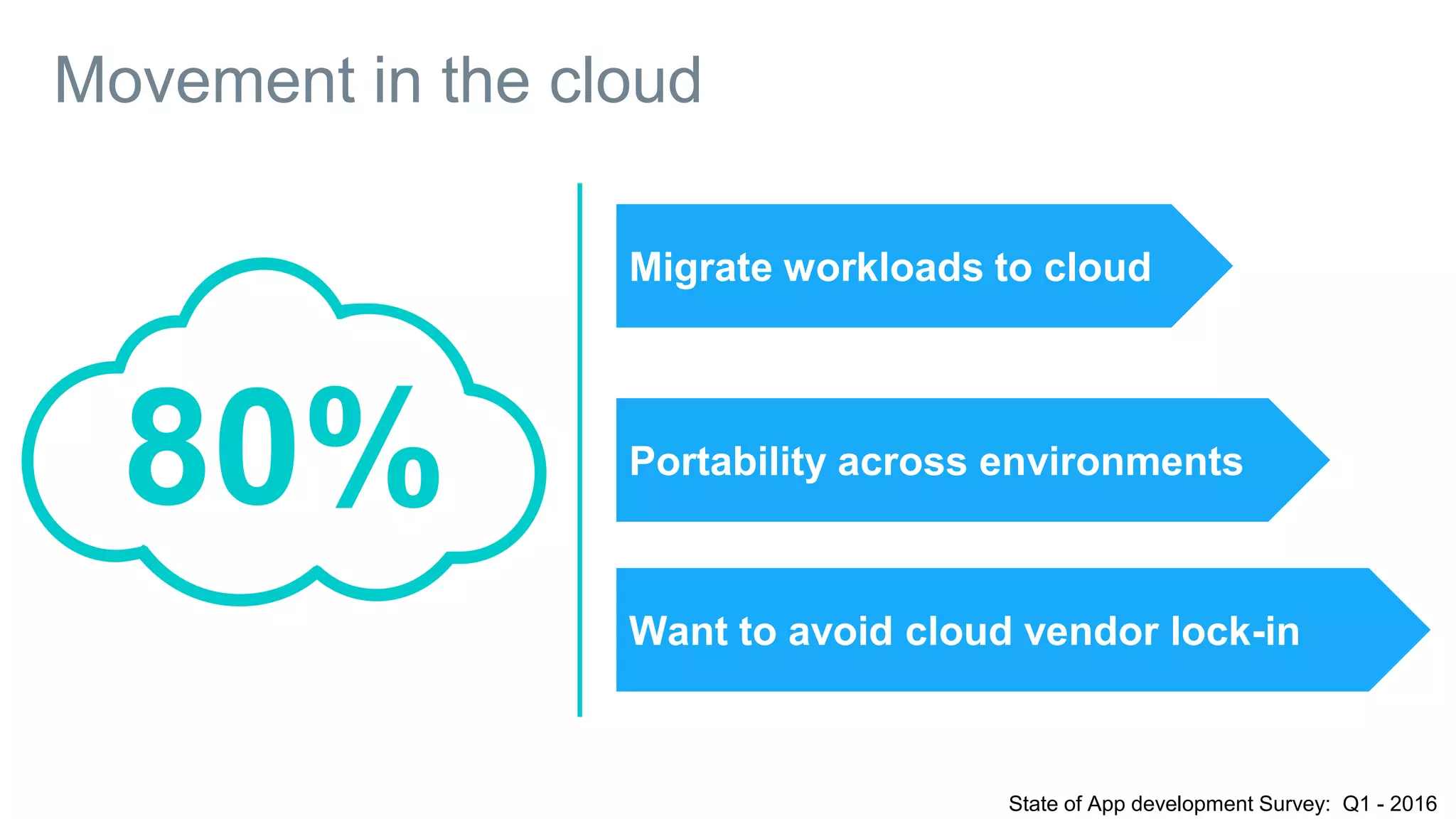 Movement in the cloud

80%

Migrate workloads to cloud

Portability across environments

Want to avoid cloud vendor lock-in

State of App development Survey: Q1 - 2016